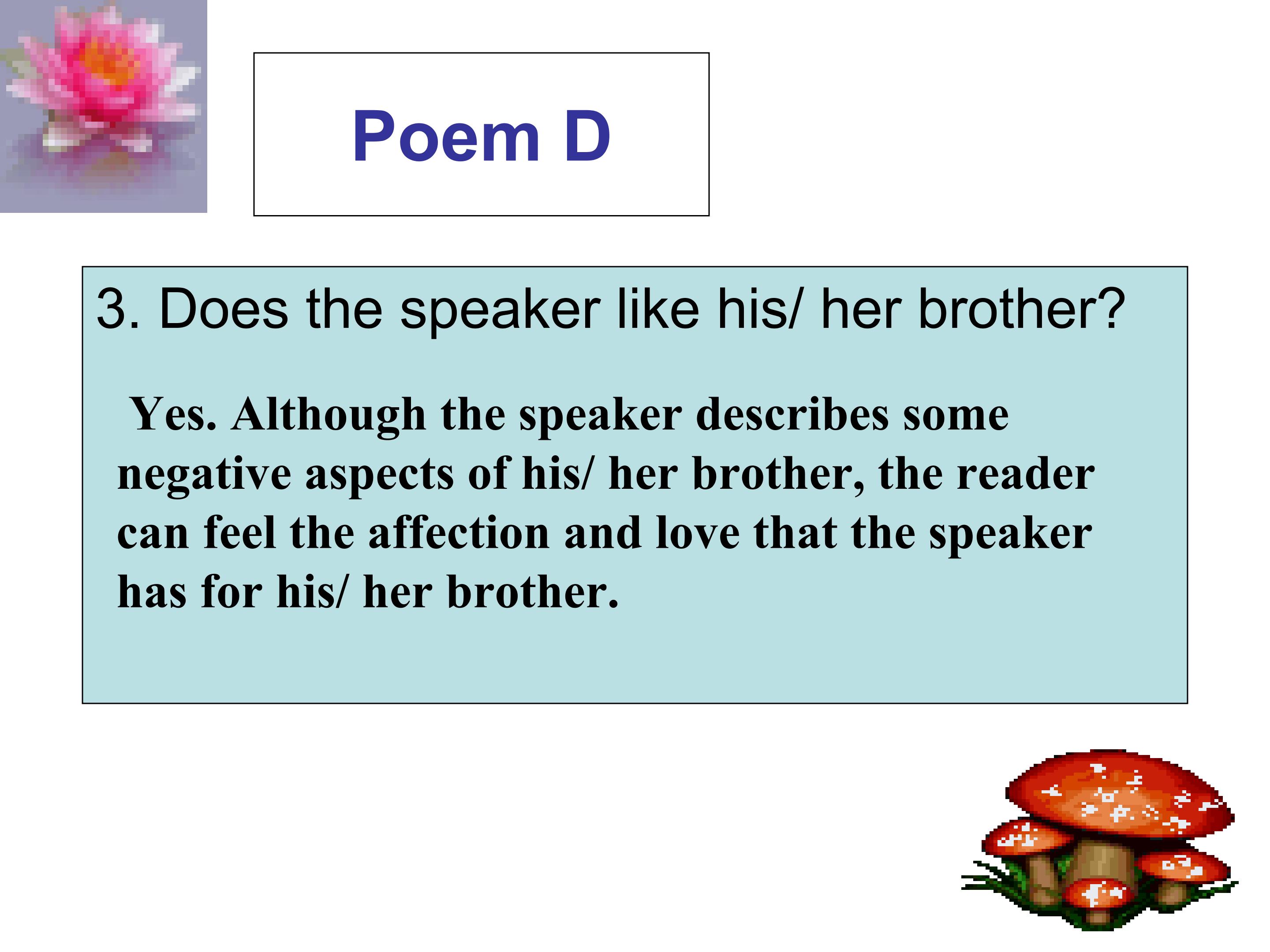 Poem D

3. Does the speaker like his/ her brother?

Yes. Although the speaker describes some negative aspects of his/ her brother, the reader can feel the affection and love that the speaker has for his/ her brother.